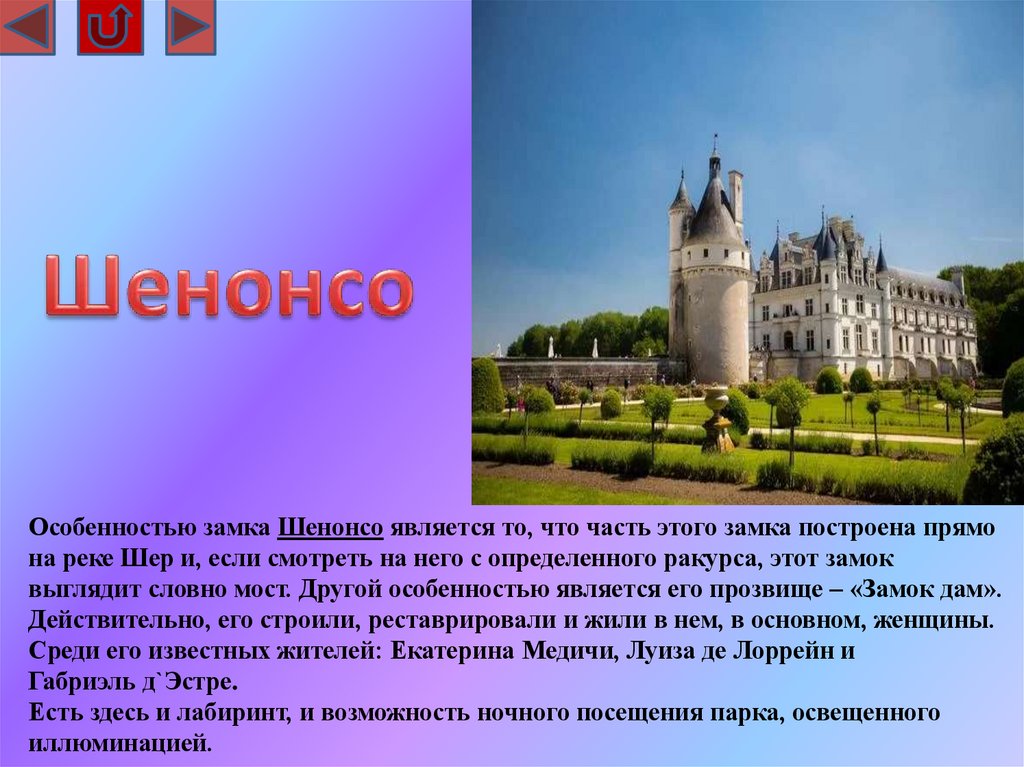 Шенонсо

Особенностью замка Шенонсо является то, что часть этого замка построена прямо на реке Шер и, если смотреть на него с определенного ракурса, этот замок выглядит словно мост. Другой особенностью является его прозвище – «Замок дам». Действительно, его строили, реставрировали и жили в нем, в основном, женщины. Среди его известных жителей: Екатерина Медичи, Луиза де Лоррейн и Габриэль д`Эстре.
Есть здесь и лабиринт, и возможность ночного посещения парка, освещенного иллюминацией.